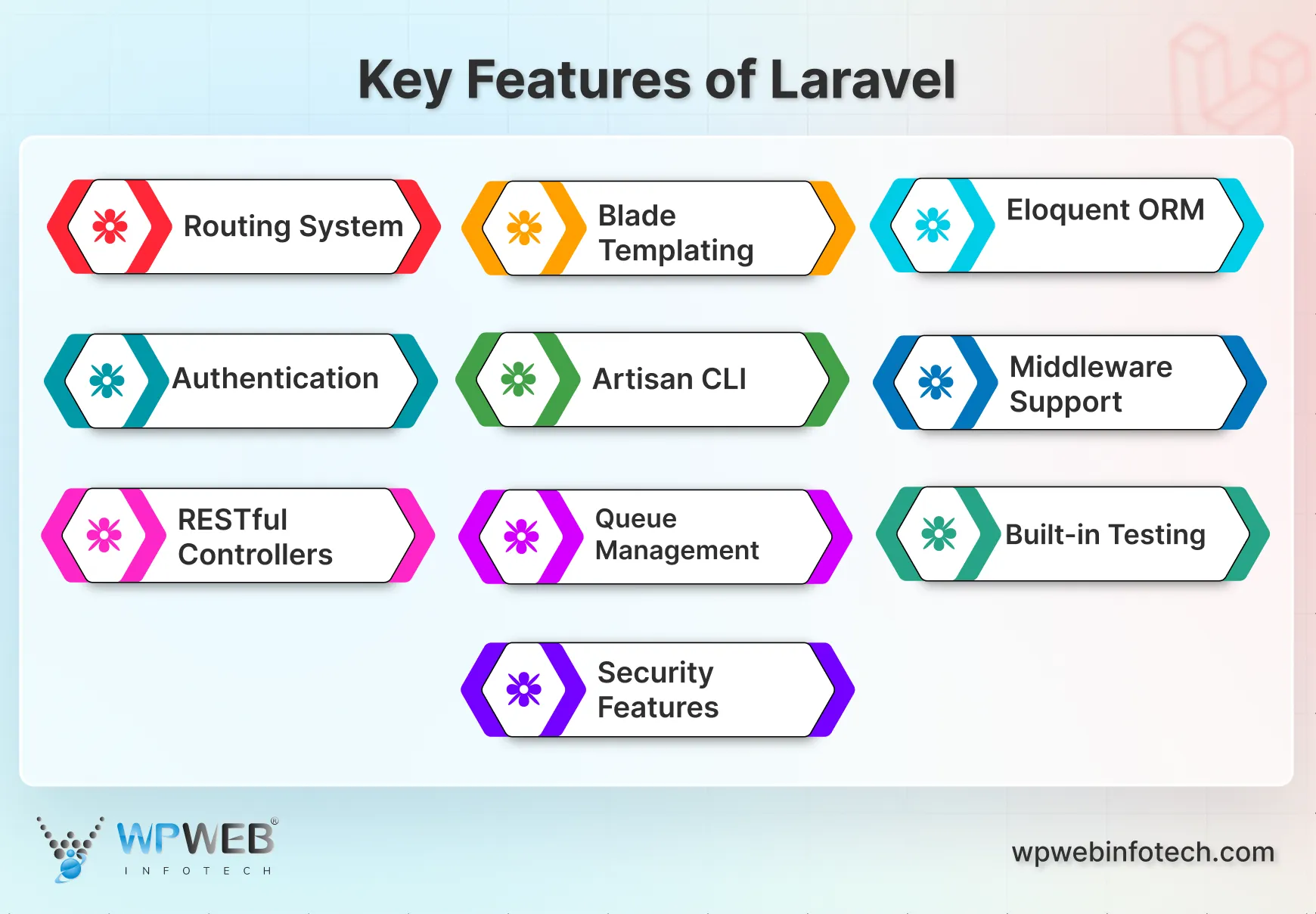 Key Features of Laravel

Routing System

Blade Templating

Eloquent ORM

Authentication

Artisan CLI

Middleware Support

RESTful Controllers

Queue Management

Built-in Testing

Security Features

WPWEB® INFOTECH

wpwebinfotech.com